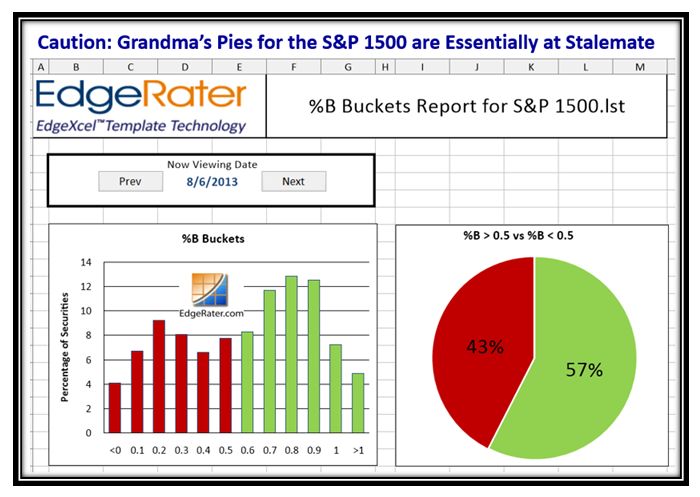 Caution: Grandma's Pies for the S&P 1500 are Essentially at Stalemate

A B C D E F G H I J K L M

EdgeRater
EdgeXcel™Template Technology

%B Buckets Report for S&P 1500.lst

Now Viewing Date
Prev 8/6/2013 Next

%B Buckets

EdgeRater.com

Percentage of Securities

14
12
10
8
6
4
2
0

<0 0.1 0.2 0.3 0.4 0.5 0.6 0.7 0.8 0.9 1 >1

%B > 0.5 vs %B < 0.5

43%

57%